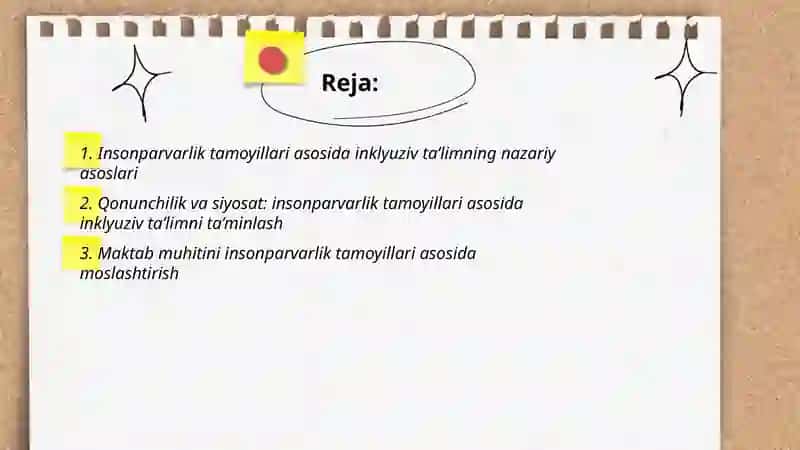 Reja:

1. Insonparvarlik tamoyillari asosida inklyuziv ta'limning nazariy asoslari

2. Qonunchilik va siyosat: insonparvarlik tamoyillari asosida inklyuziv ta'limni ta'minlash

3. Maktab muhitini insonparvarlik tamoyillari asosida moslashtirish